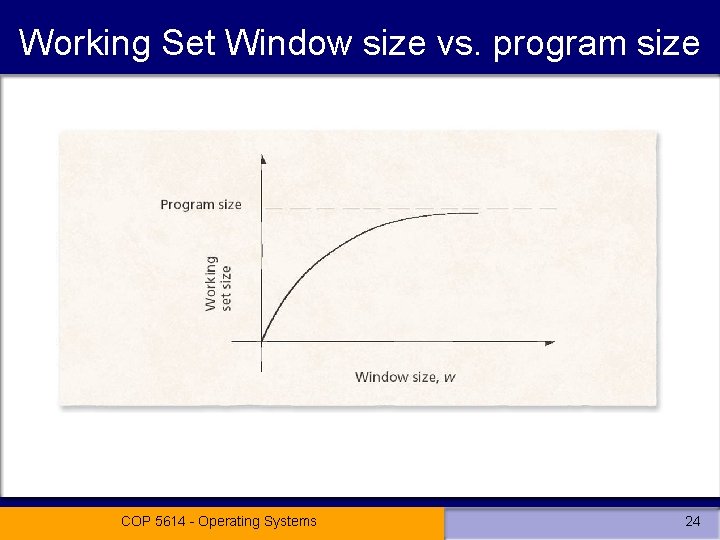 Working Set Window size vs. program size

Program size

Working set size

Window size, $w$

COP 5614 - Operating Systems

24